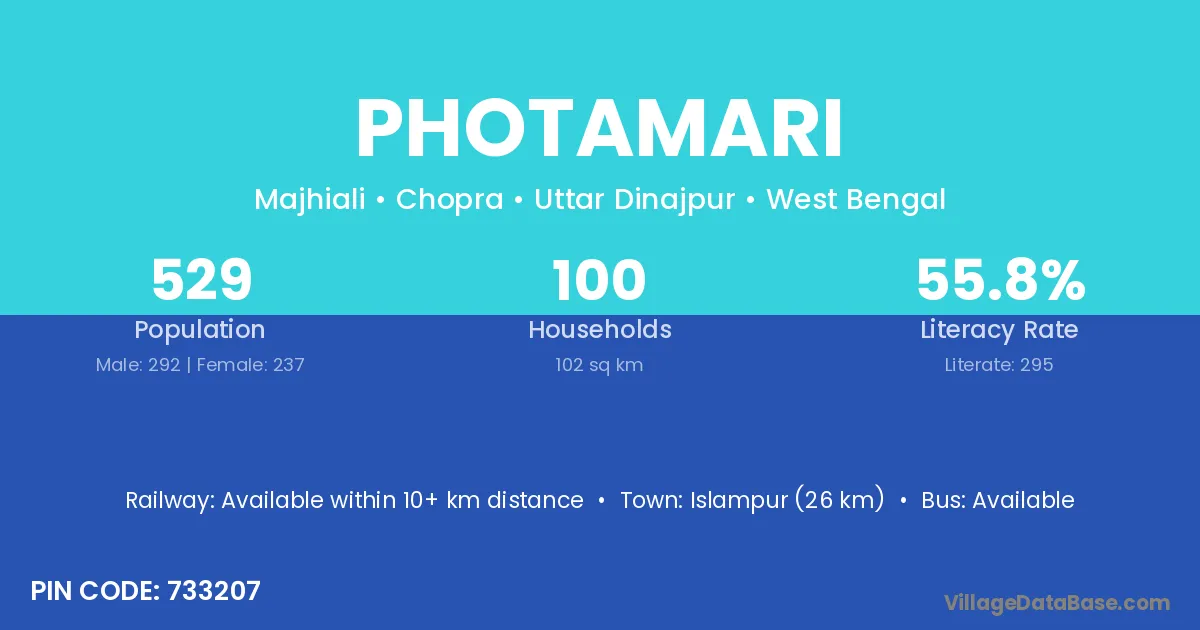 PHOTAMARI

Majhiali • Chopra • Uttar Dinajpur • West Bengal

529
Population
Male: 292 | Female: 237

100
Households
102 sq km

55.8%
Literacy Rate
Literate: 295

Railway: Available within 10+ km distance • Town: Islampur (26 km) • Bus: Available

PIN CODE: 733207

VillageDataBase.com